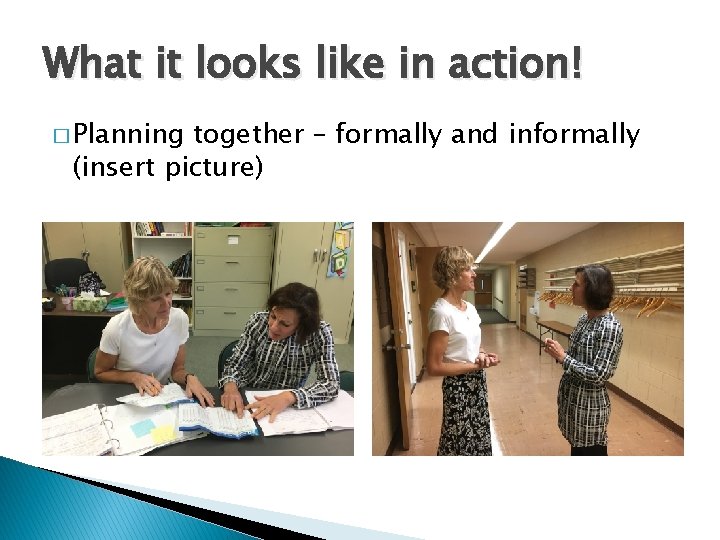 What it looks like in action!

□ Planning together – formally and informally (insert picture)